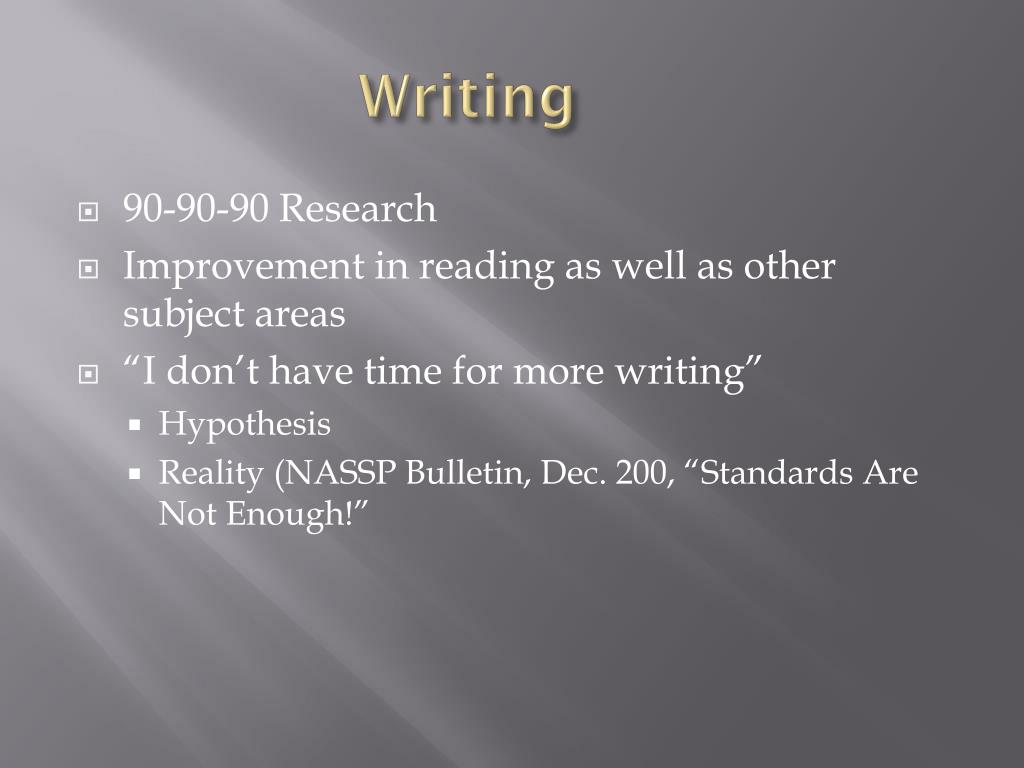 Writing

90-90-90 Research

Improvement in reading as well as other subject areas

“I don’t have time for more writing”

Hypothesis

Reality (NASSP Bulletin, Dec. 200, “Standards Are Not Enough!”